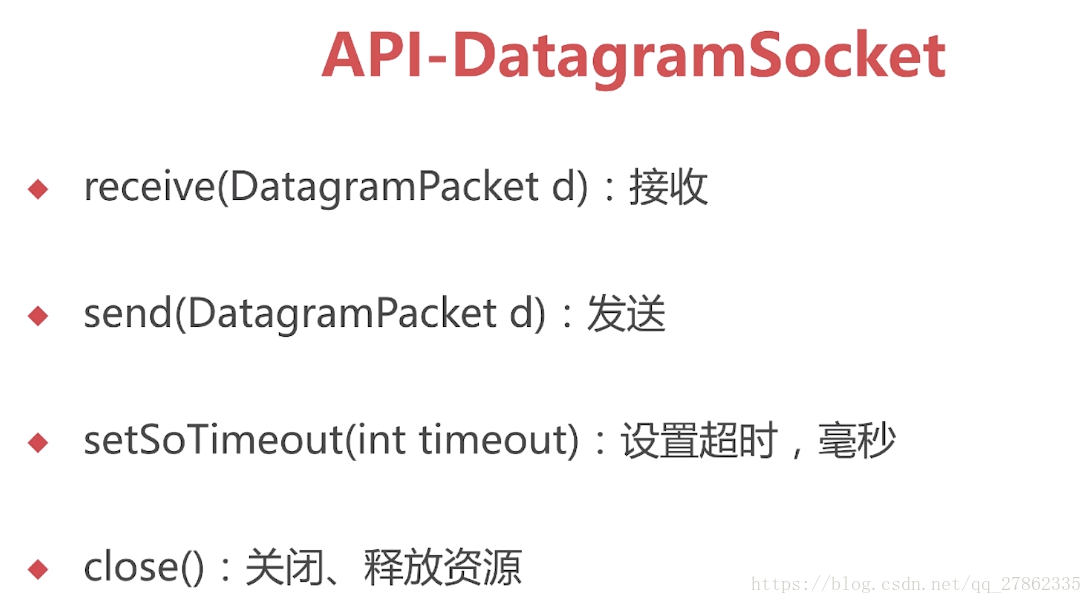 API-DatagramSocket

◆ receive(DatagramPacket d)：接收

◆ send(DatagramPacket d)：发送

◆ setSoTimeout(int timeout)：设置超时，毫秒

◆ close()：关闭、释放资源

https://blog.csdn.net/qq_27862335